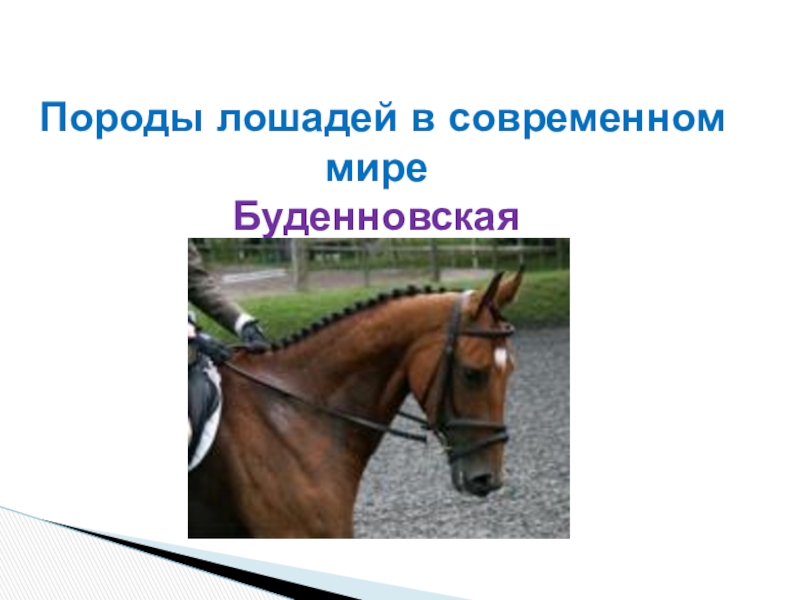 Породы лошадей в современном мире
Буденновская